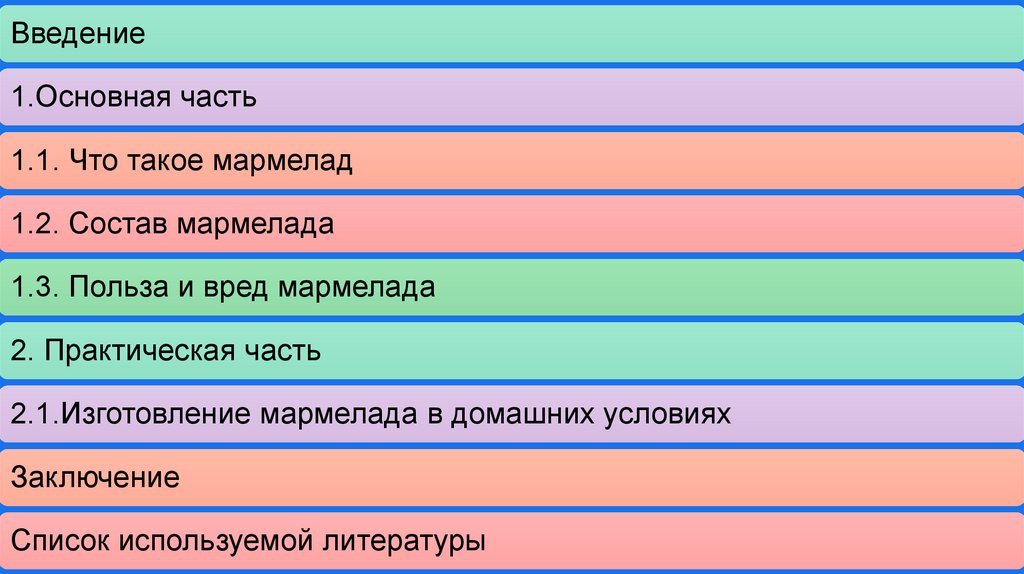 Введение

1.Основная часть

1.1. Что такое мармелад

1.2. Состав мармелада

1.3. Польза и вред мармелада

2. Практическая часть

2.1.Изготовление мармелада в домашних условиях

Заключение

Список используемой литературы